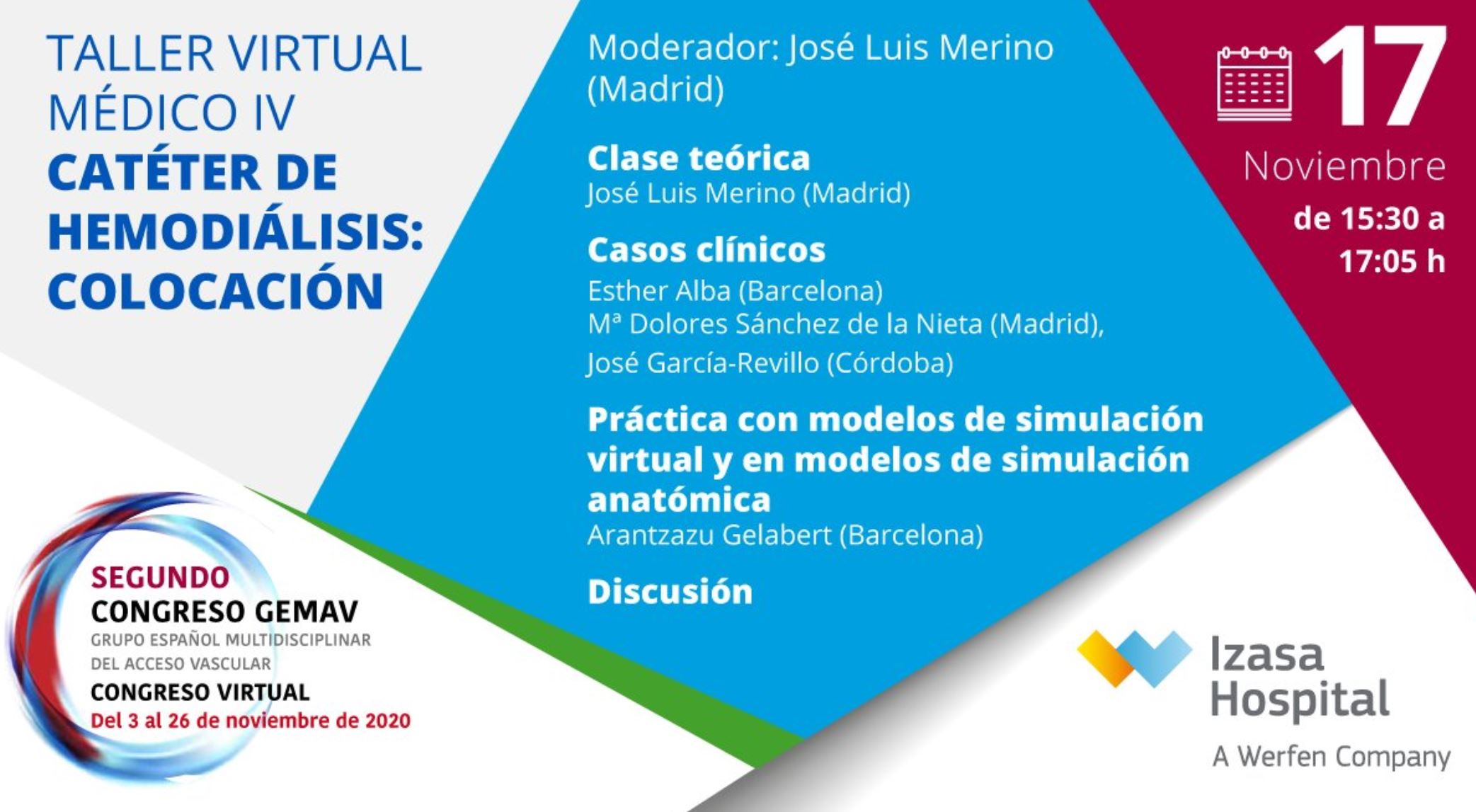 TALLER VIRTUAL MÉDICO IV
CATÉTER DE HEMODIÁLISIS: COLOCACIÓN

Moderador: José Luis Merino (Madrid)

Clase teórica
José Luis Merino (Madrid)

Casos clínicos
Esther Alba (Barcelona)
Mª Dolores Sánchez de la Nieta (Madrid),
José García-Revillo (Córdoba)

Práctica con modelos de simulación virtual y en modelos de simulación anatómica
Arantzazu Gelabert (Barcelona)

Discusión

17
Noviembre
de 15:30 a 17:05 h

SEGUNDO
CONGRESO GEMAV
GRUPO ESPAÑOL MULTIDISCIPLINAR DEL ACCESO VASCULAR
CONGRESO VIRTUAL
Del 3 al 26 de noviembre de 2020

Izasa Hospital
A Werfen Company